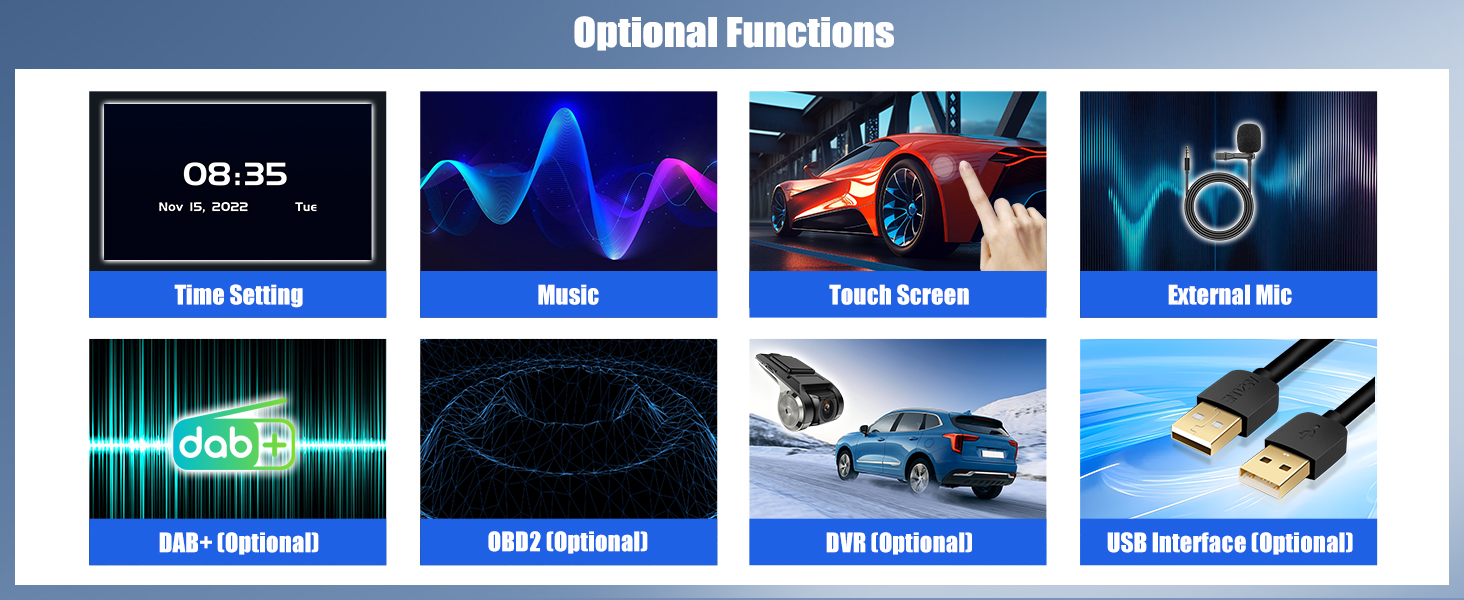 Optional Functions

08:35
Nov 15, 2022 Tue

Time Setting

Music

Touch Screen

External Mic

dab+

DAB+ (Optional)

OBD2 (Optional)

DVR (Optional)

USB Interface (Optional)